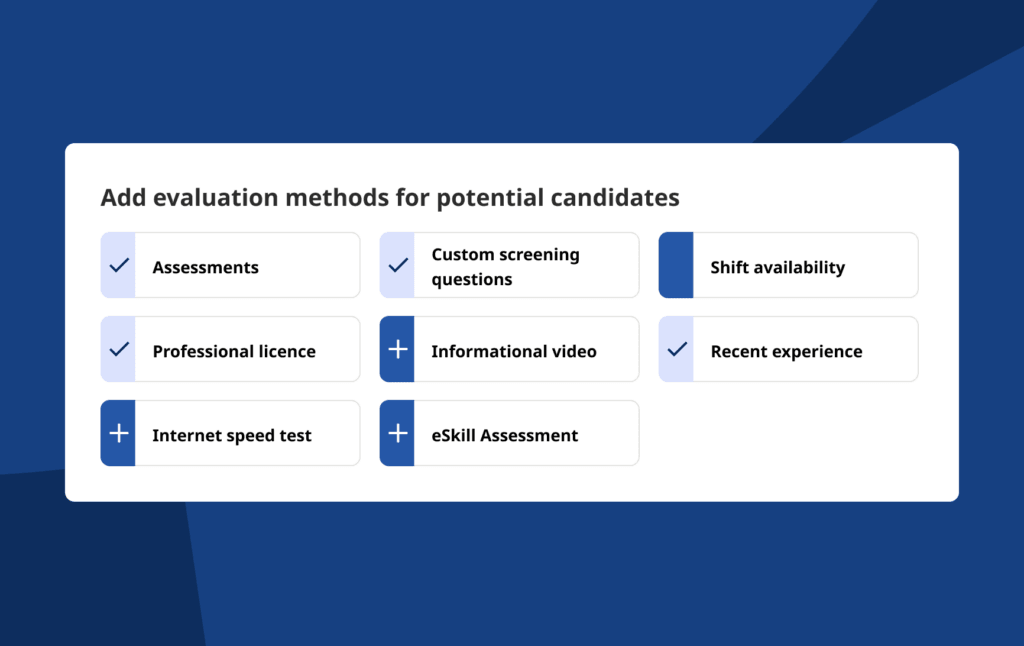 Add evaluation methods for potential candidates

Assessments

Custom screening questions

Shift availability

Professional licence

Informational video

Recent experience

Internet speed test

eSkill Assessment